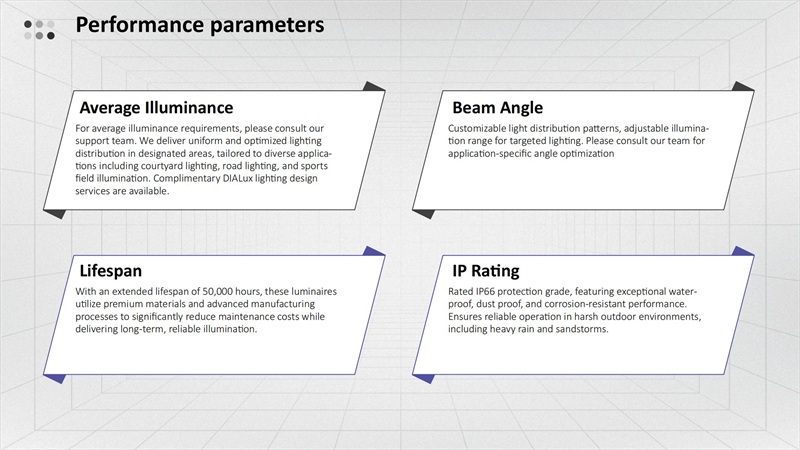 Performance parameters

Average Illuminance

For average illuminance requirements, please consult our support team. We deliver uniform and optimized lighting distribution in designated areas, tailored to diverse applications including courtyard lighting, road lighting, and sports field illumination. Complimentary DIALux lighting design services are available.

Beam Angle

Customizable light distribution patterns, adjustable illumination range for targeted lighting. Please consult our team for application-specific angle optimization

Lifespan

With an extended lifespan of 50,000 hours, these luminaires utilize premium materials and advanced manufacturing processes to significantly reduce maintenance costs while delivering long-term, reliable illumination.

IP Rating

Rated IP66 protection grade, featuring exceptional waterproof, dust proof, and corrosion-resistant performance. Ensures reliable operation in harsh outdoor environments, including heavy rain and sandstorms.